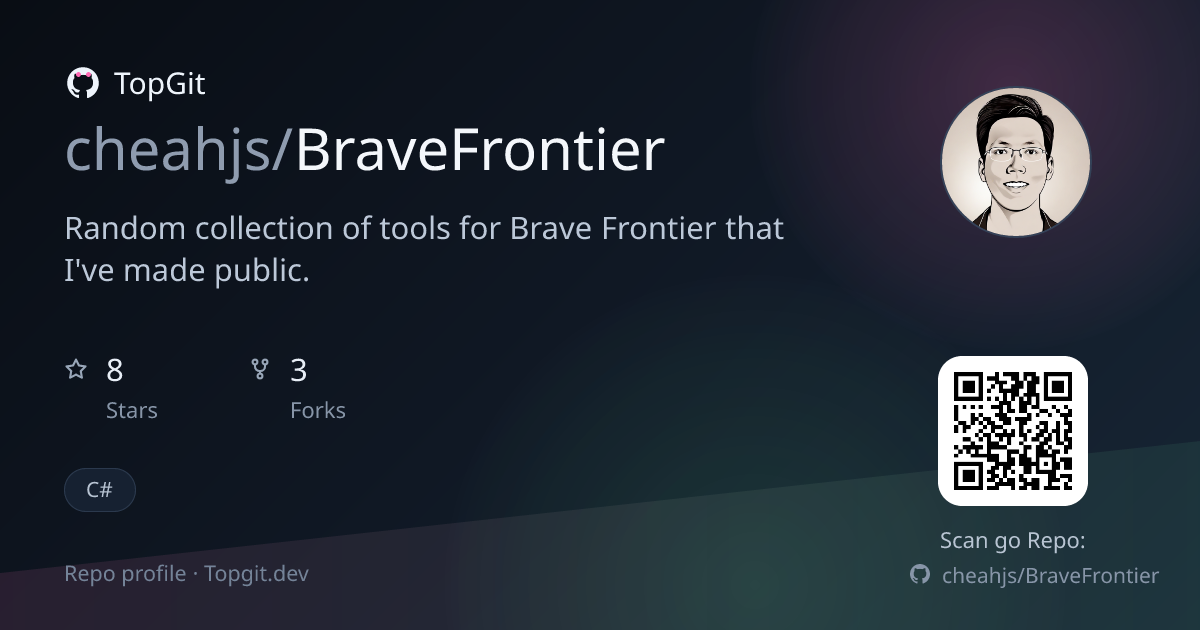 TopGit

cheahjs/BraveFrontier

Random collection of tools for Brave Frontier that I've made public.

8
Stars

3
Forks

C#

Repo profile · Topgit.dev

Scan go Repo:
cheahjs/BraveFrontier